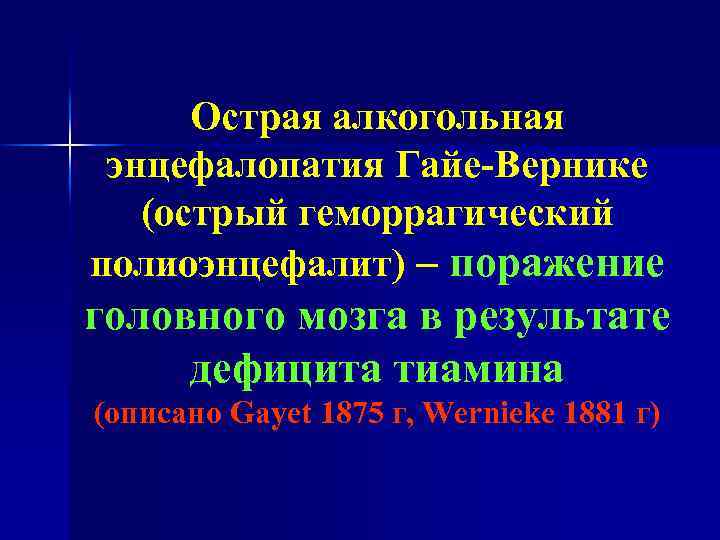 Острая алкогольная энцефалопатия Гайе-Вернике (острый геморрагический полиоэнцефалит) – поражение головного мозга в результате дефицита тиамина (описано Gayet 1875 г, Wernieke 1881 г)